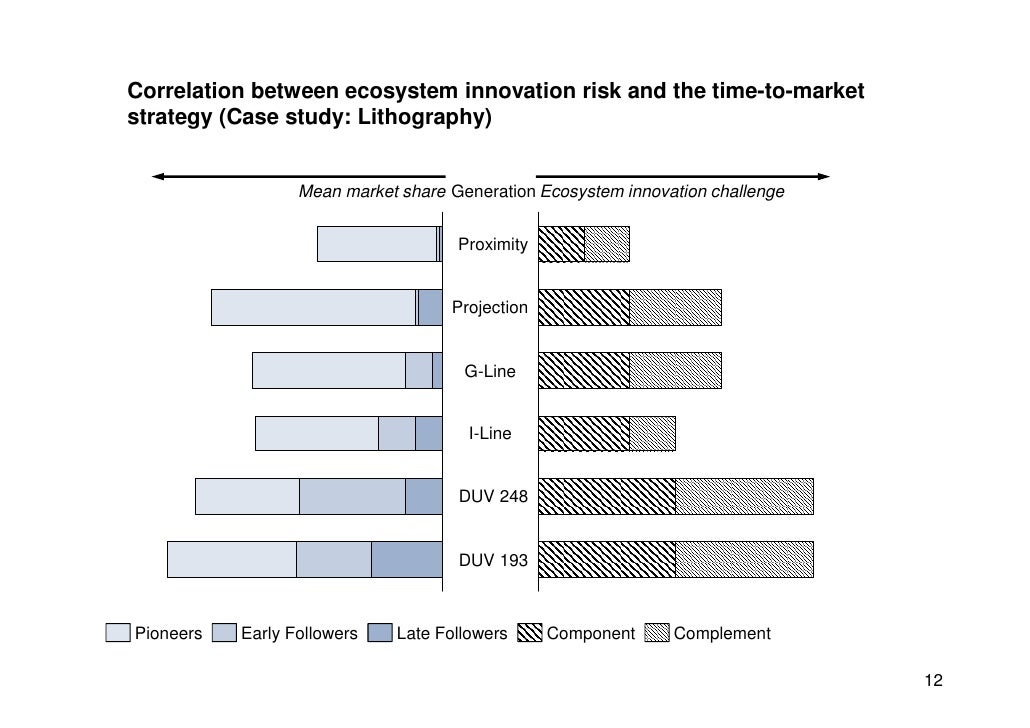 Correlation between ecosystem innovation risk and the time-to-market strategy (Case study: Lithography)

Mean market share Generation Ecosystem innovation challenge

Proximity

Projection

G-Line

I-Line

DUV 248

DUV 193

Pioneers Early Followers Late Followers Component Complement

12